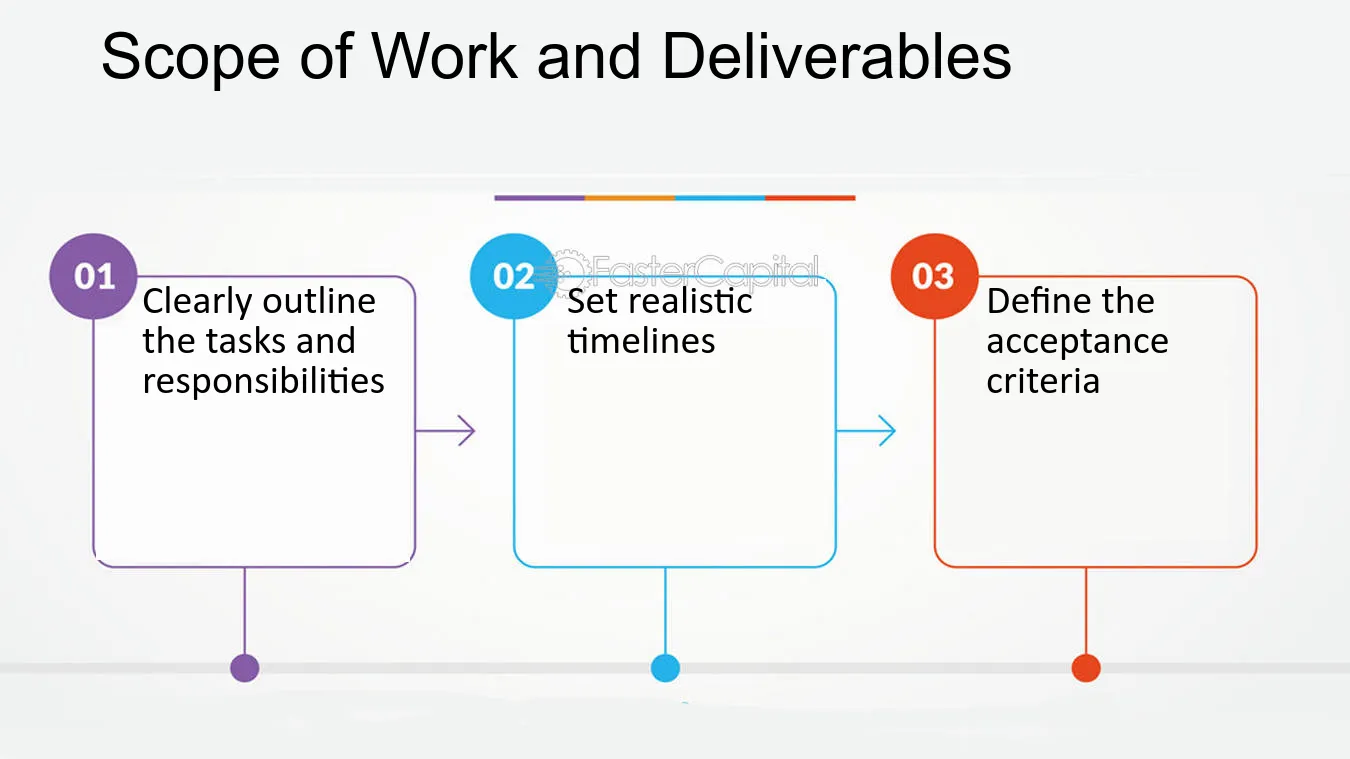 Scope of Work and Deliverables

01
Clearly outline the tasks and responsibilities

02
Set realistic timelines

03
Define the acceptance criteria

FasterCapital